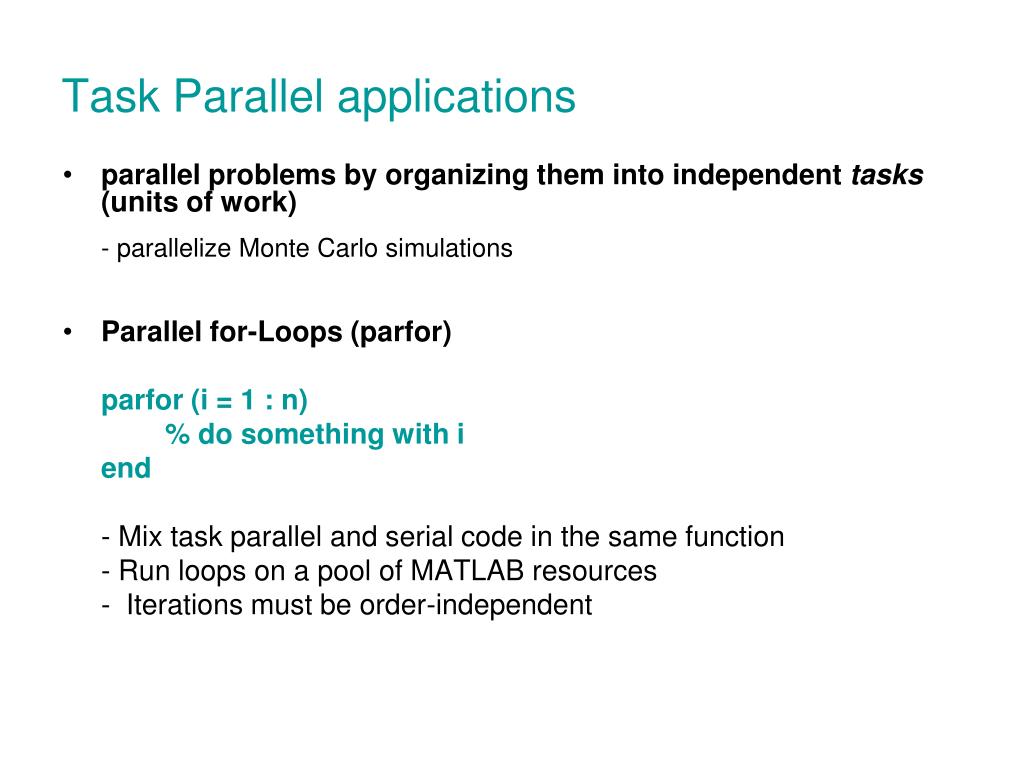 Task Parallel applications

• parallel problems by organizing them into independent tasks (units of work)

- parallelize Monte Carlo simulations

• Parallel for-Loops (parfor)

parfor (i = 1 : n)
% do something with i
end

- Mix task parallel and serial code in the same function
- Run loops on a pool of MATLAB resources
- Iterations must be order-independent